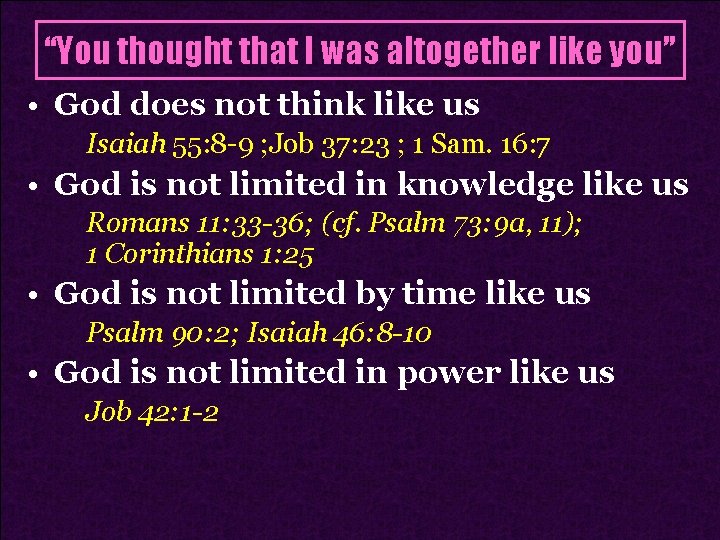 “You thought that I was altogether like you”

• God does not think like us

Isaiah 55:8-9 ;Job 37:23 ; 1 Sam. 16:7

• God is not limited in knowledge like us

Romans 11:33-36; (cf. Psalm 73:9a, 11); 1 Corinthians 1:25

• God is not limited by time like us

Psalm 90:2; Isaiah 46:8-10

• God is not limited in power like us

Job 42:1-2